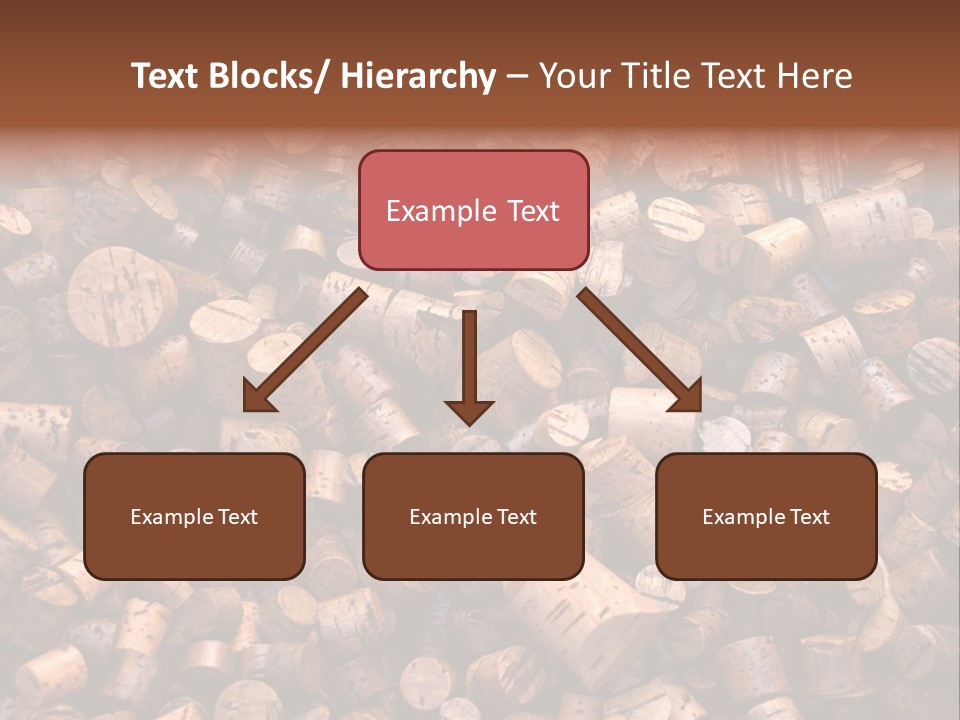 Text Blocks/ Hierarchy – Your Title Text Here

Example Text

Example Text

Example Text

Example Text